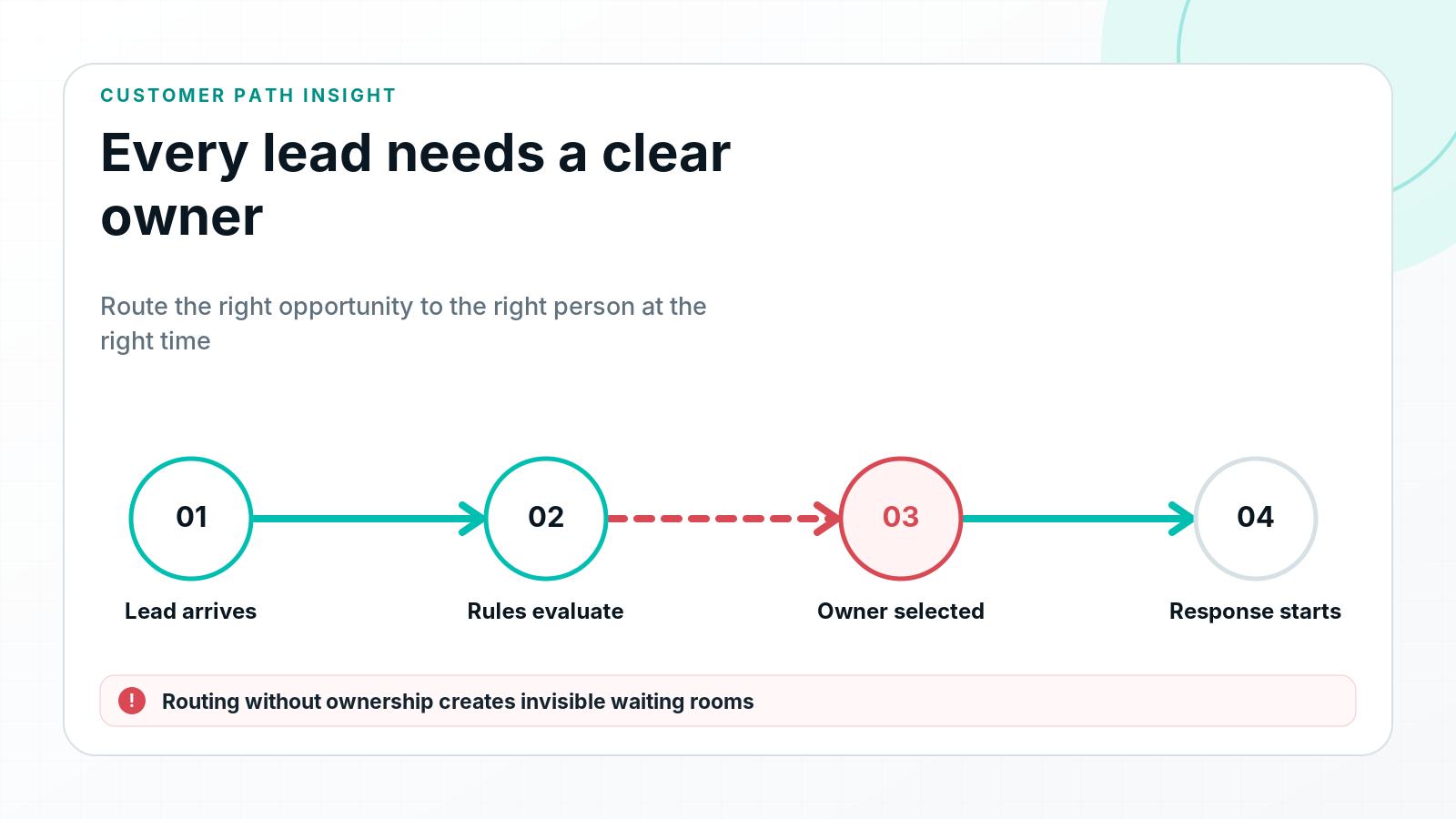 CUSTOMER PATH INSIGHT

Every lead needs a clear owner

Route the right opportunity to the right person at the right time

01
Lead arrives

02
Rules evaluate

03
Owner selected

04
Response starts

!
Routing without ownership creates invisible waiting rooms